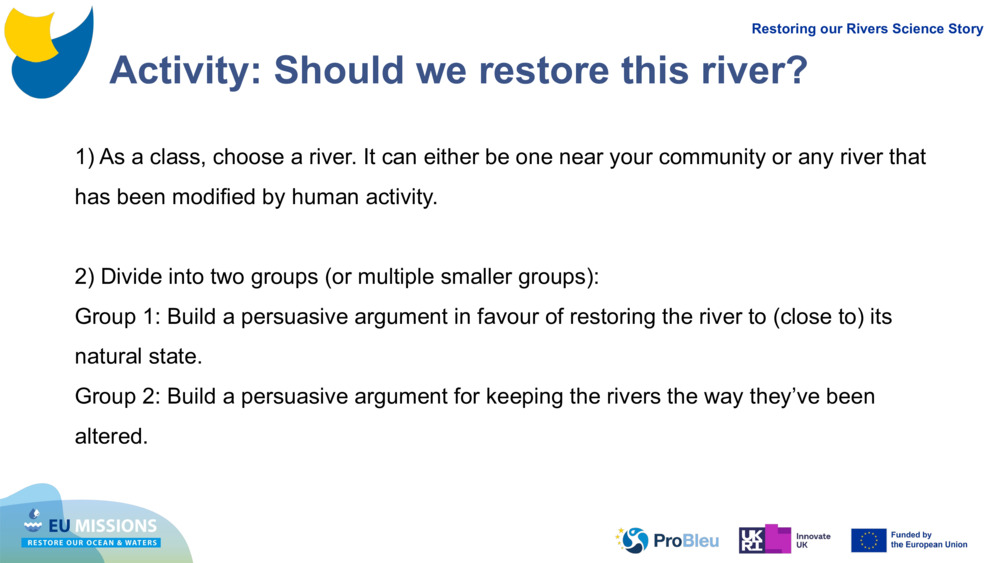 Restoring our Rivers Science Story

Activity: Should we restore this river?

1) As a class, choose a river. It can either be one near your community or any river that has been modified by human activity.

2) Divide into two groups (or multiple smaller groups):
Group 1: Build a persuasive argument in favour of restoring the river to (close to) its natural state.
Group 2: Build a persuasive argument for keeping the rivers the way they've been altered.

EU MISSIONS
RESTORE OUR OCEAN & WATERS

ProBleu

UKRI Innovate UK

Funded by the European Union